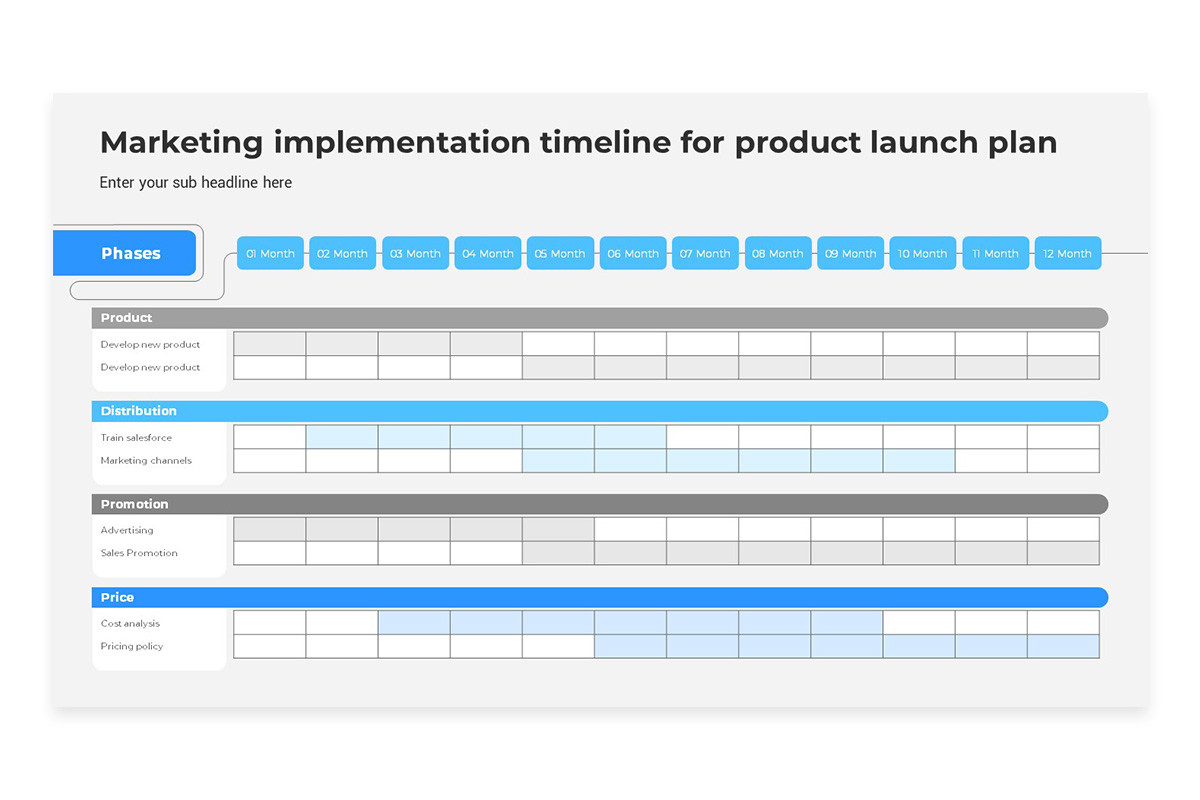 Marketing implementation timeline for product launch plan

Enter your sub headline here

Phases

01 Month 02 Month 03 Month 04 Month 05 Month 06 Month 07 Month 08 Month 09 Month 10 Month 11 Month 12 Month

Product

Develop new product

Develop new product

Distribution

Train salesforce

Marketing channels

Promotion

Advertising

Sales Promotion

Price

Cost analysis

Pricing policy